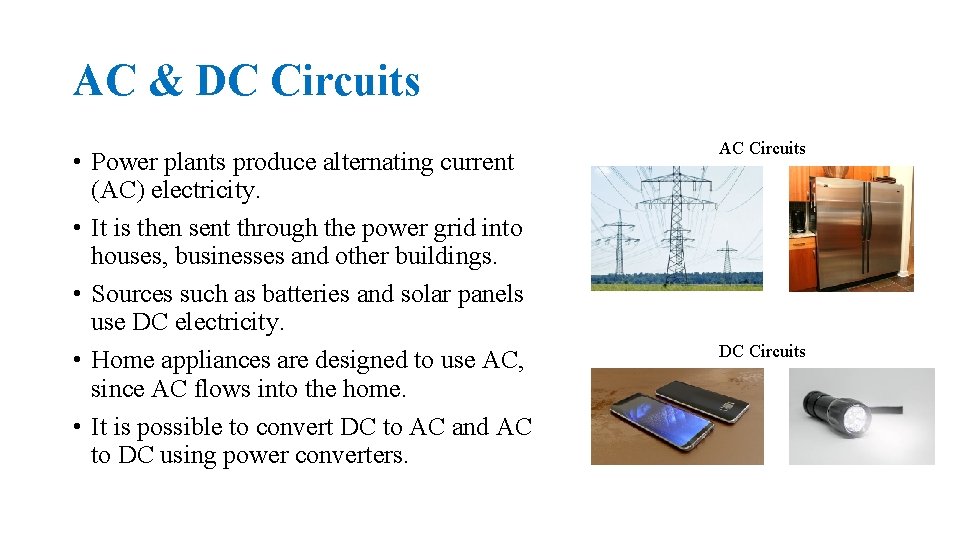 AC & DC Circuits

• Power plants produce alternating current (AC) electricity.
• It is then sent through the power grid into houses, businesses and other buildings.
• Sources such as batteries and solar panels use DC electricity.
• Home appliances are designed to use AC, since AC flows into the home.
• It is possible to convert DC to AC and AC to DC using power converters.

AC Circuits

DC Circuits